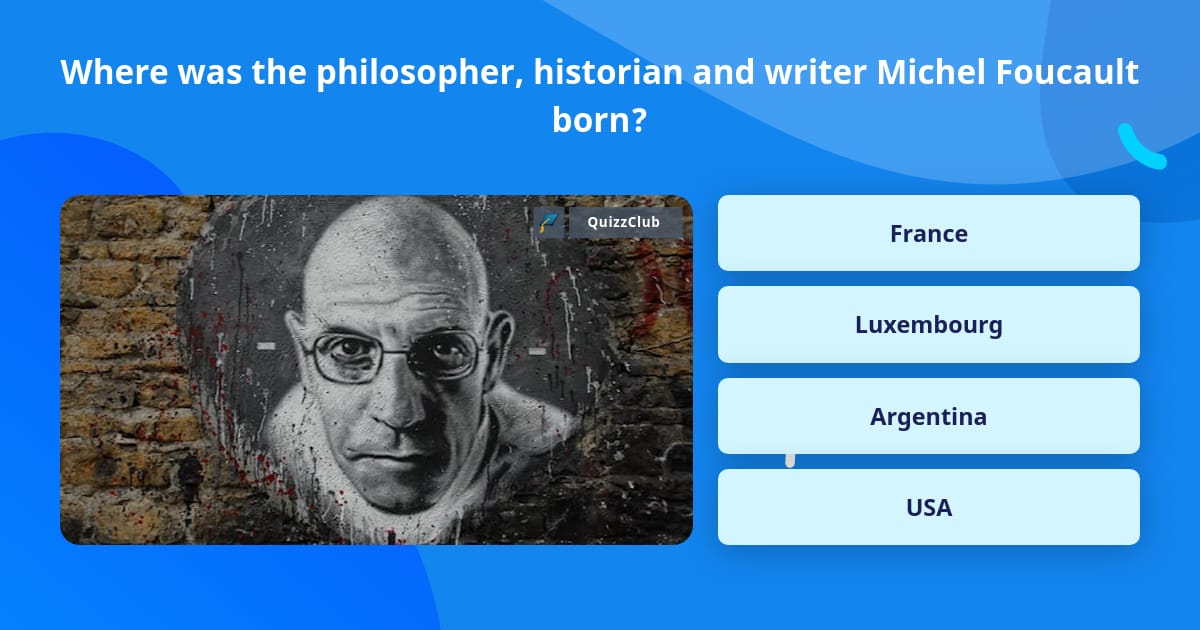 Where was the philosopher, historian and writer Michel Foucault born?

QuizzClub

France

Luxembourg

Argentina

USA